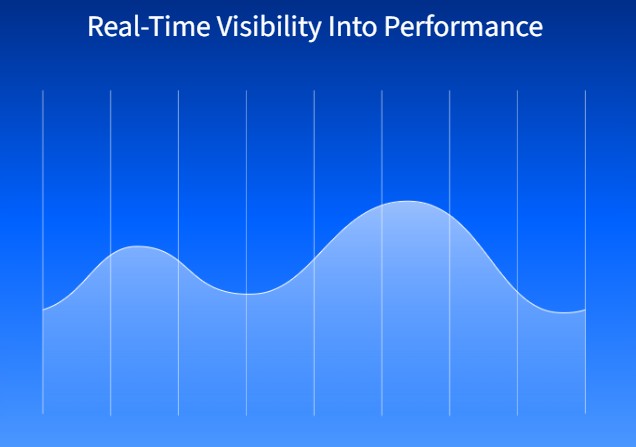 Real-Time Visibility Into Performance